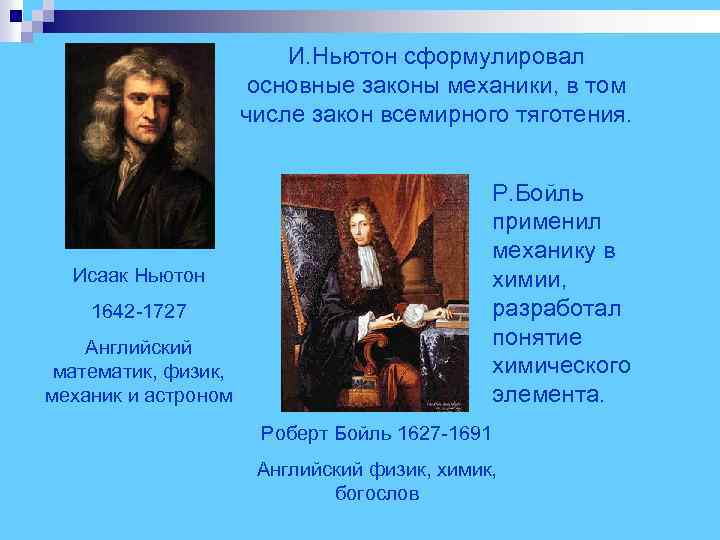 И.Ньютон сформулировал основные законы механики, в том числе закон всемирного тяготения.

Исаак Ньютон

1642-1727

Английский математик, физик, механик и астроном

Р.Бойль применил механику в химии, разработал понятие химического элемента.

Роберт Бойль 1627-1691

Английский физик, химик, богослов